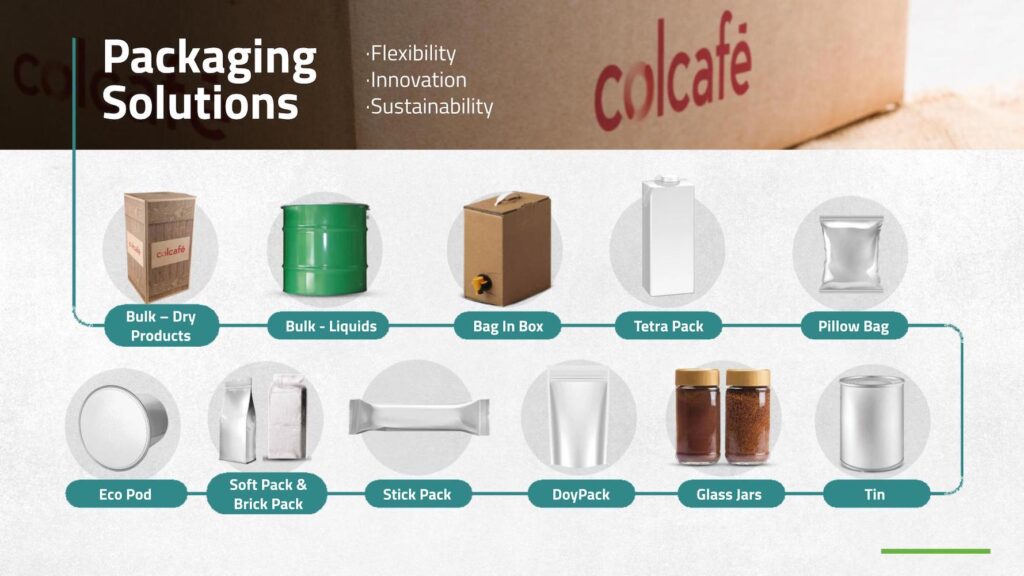 Packaging Solutions

·Flexibility
·Innovation
·Sustainability

colcafé

colcafé

Bulk – Dry Products

Bulk - Liquids

Bag In Box

Tetra Pack

Pillow Bag

Eco Pod

Soft Pack & Brick Pack

Stick Pack

DoyPack

Glass Jars

Tin